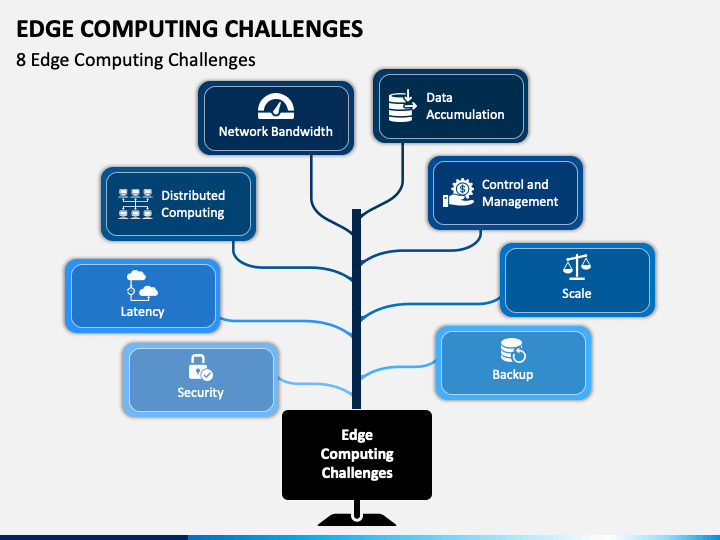 EDGE COMPUTING CHALLENGES

8 Edge Computing Challenges

Network Bandwidth

Data Accumulation

Distributed Computing

Control and Management

Latency

Scale

Security

Backup

Edge Computing Challenges